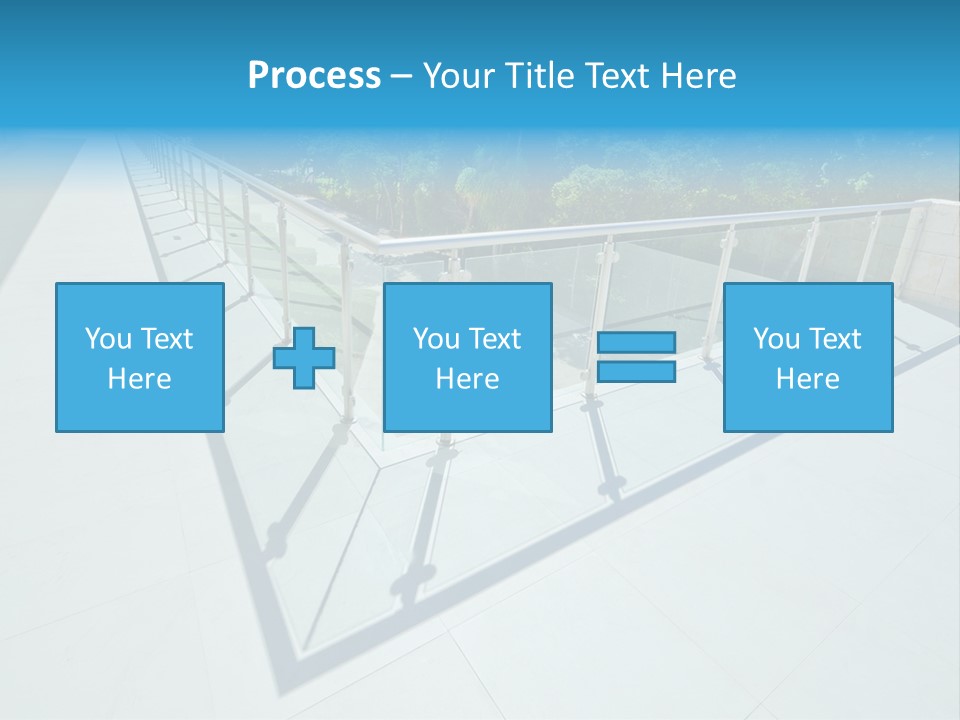 Process – Your Title Text Here

You Text Here

You Text Here

You Text Here